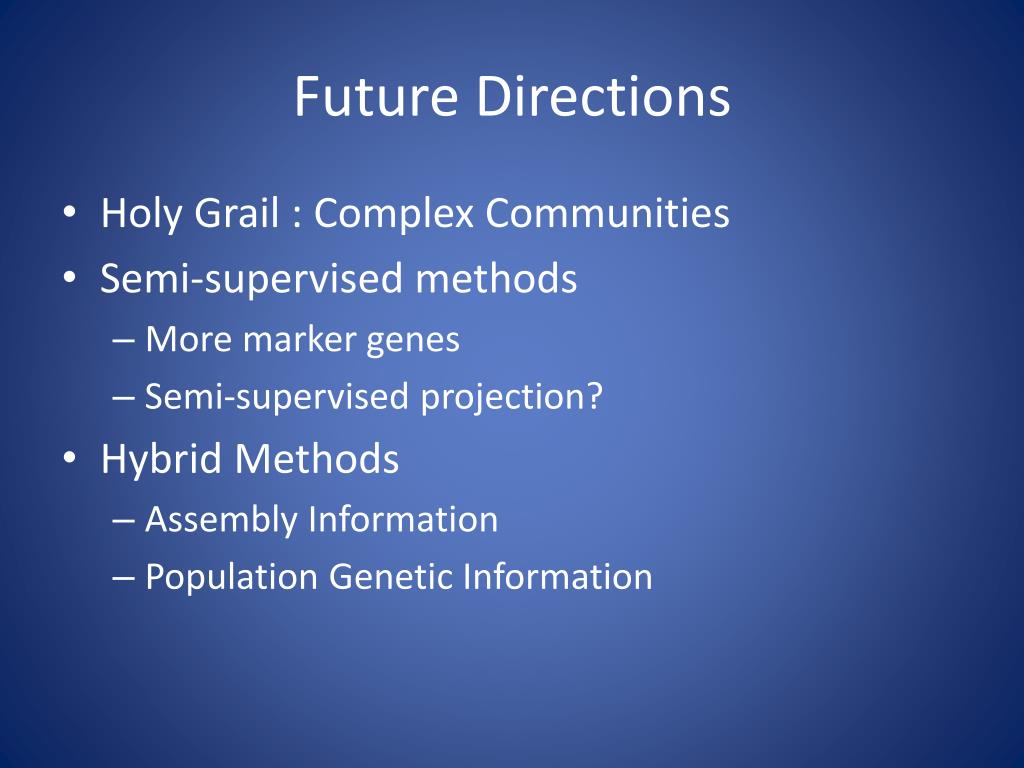 Future Directions

• Holy Grail : Complex Communities
• Semi-supervised methods
– More marker genes
– Semi-supervised projection?
• Hybrid Methods
– Assembly Information
– Population Genetic Information